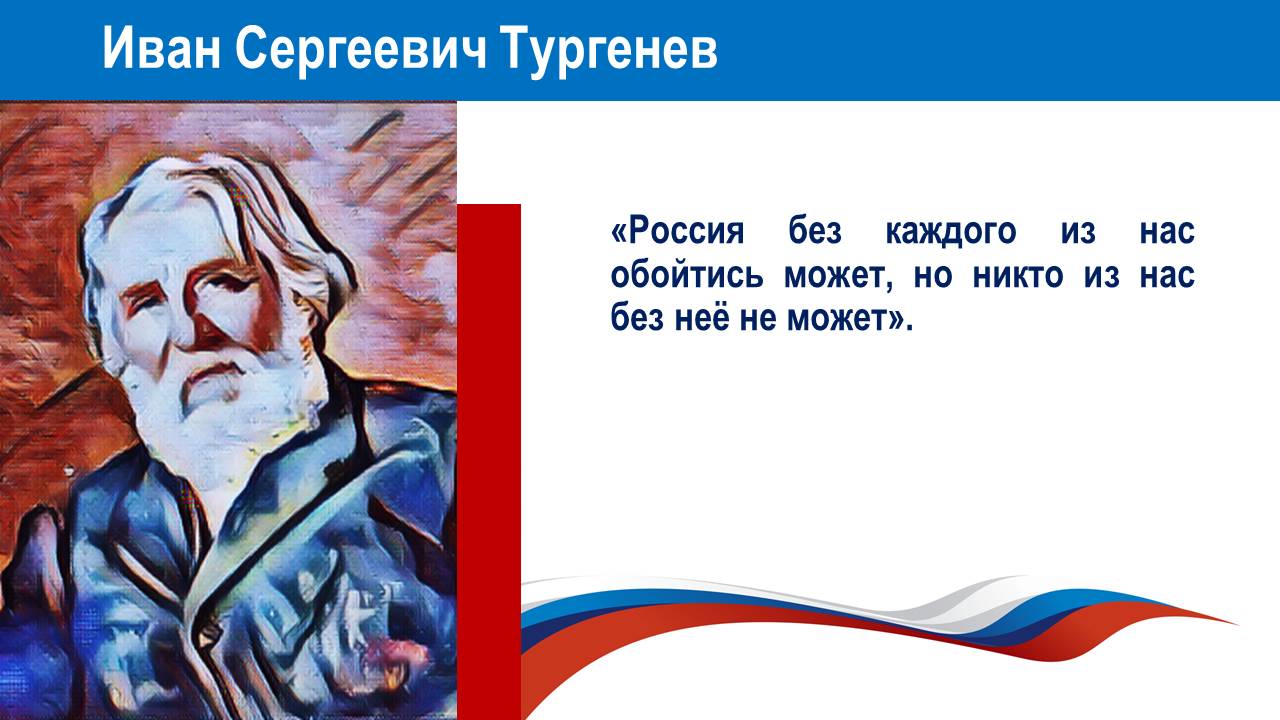 Иван Сергеевич Тургенев

«Россия без каждого из нас обойтись может, но никто из нас без неё не может».